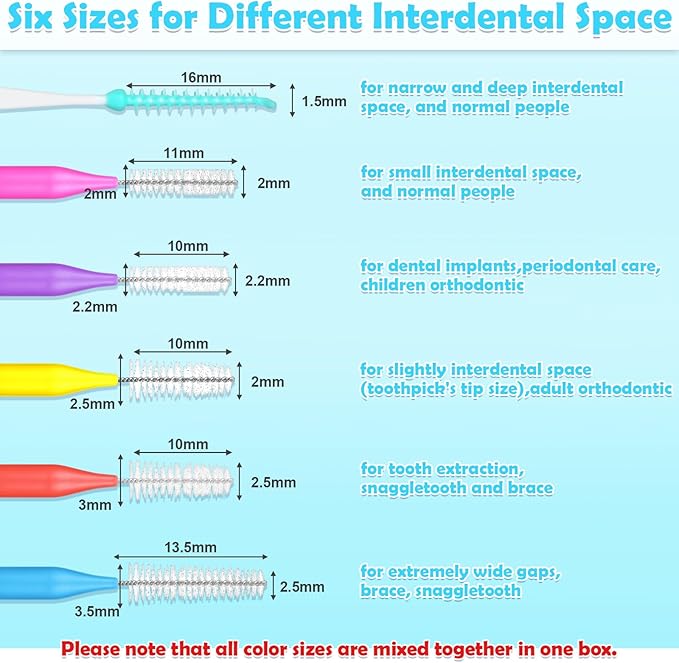 Six Sizes for Different Interdental Space

16mm
1.5mm
for narrow and deep interdental space, and normal people

11mm
2mm
2mm
for small interdental space, and normal people

10mm
2.2mm
2.2mm
for dental implants,periodontal care, children orthodontic

10mm
2mm
2.5mm
for slightly interdental space (toothpick's tip size),adult orthodontic

10mm
2.5mm
3mm
for tooth extraction, snaggletooth and brace

13.5mm
2.5mm
3.5mm
for extremely wide gaps, brace, snaggletooth

Please note that all color sizes are mixed together in one box.